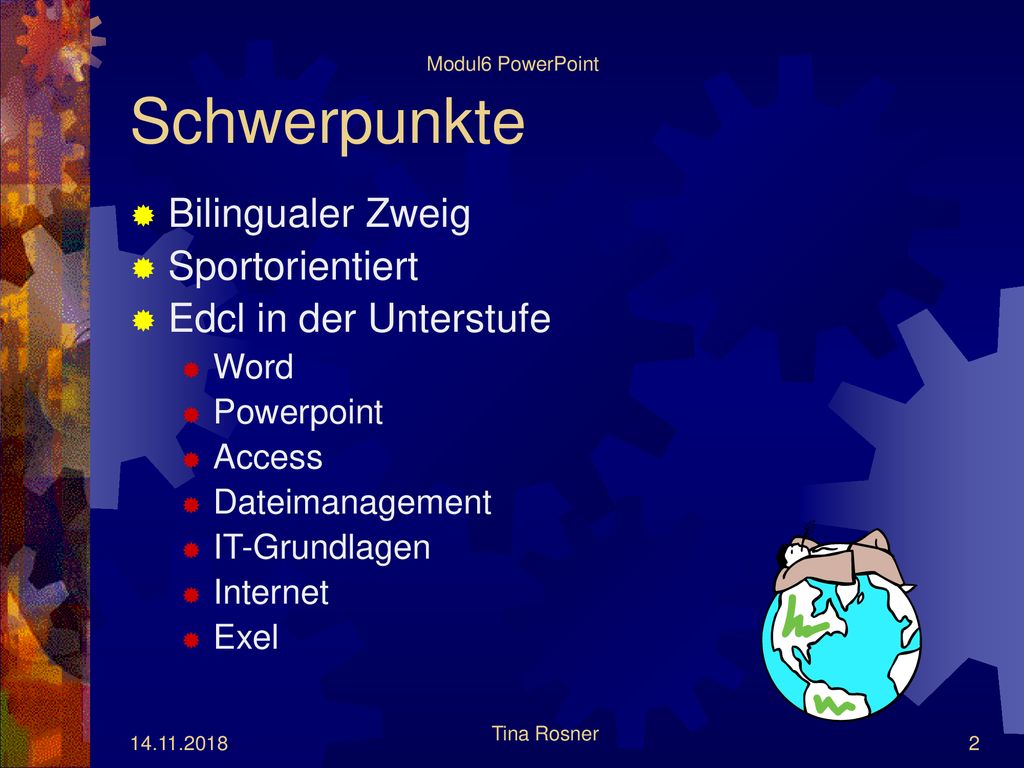 Modul6 PowerPoint

Schwerpunkte

Bilingualer Zweig
Sportorientiert
Edcl in der Unterstufe
Word
Powerpoint
Access
Dateimanagement
IT-Grundlagen
Internet
Exel

14.11.2018
Tina Rosner
2